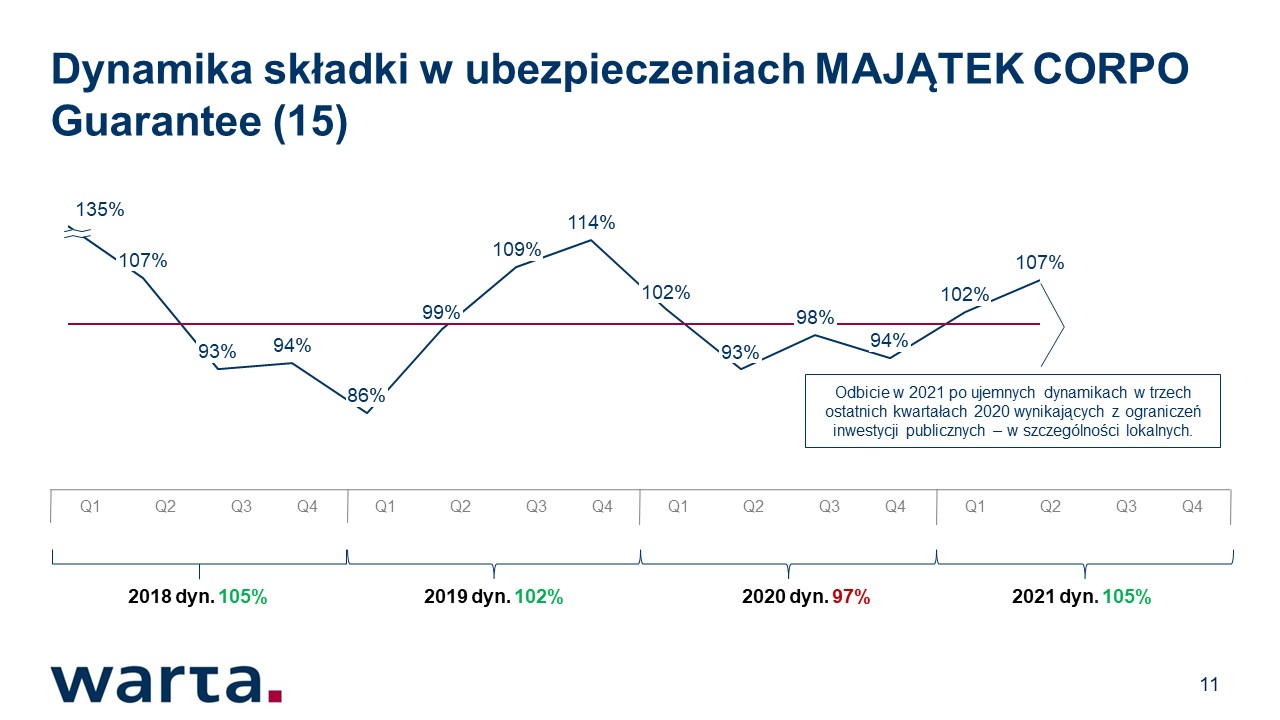 Dynamika składki w ubezpieczeniach MAJĄTEK CORPO Guarantee (15)

135%
107%
93%
94%
86%
99%
109%
114%
102%
93%
98%
94%
102%
107%

Odbicie w 2021 po ujemnych dynamikach w trzech ostatnich kwartałach 2020 wynikających z ograniczeń inwestycji publicznych – w szczególności lokalnych.

Q1 Q2 Q3 Q4 Q1 Q2 Q3 Q4 Q1 Q2 Q3 Q4 Q1 Q2 Q3 Q4

2018 dyn. 105%
2019 dyn. 102%
2020 dyn. 97%
2021 dyn. 105%

warta.

11